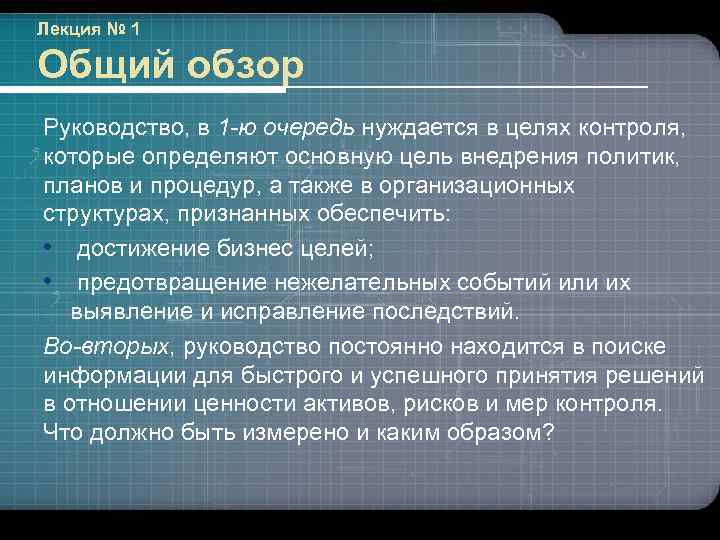 Лекция № 1
Общий обзор

Руководство, в 1-ю очередь нуждается в целях контроля, которые определяют основную цель внедрения политик, планов и процедур, а также в организационных структурах, признанных обеспечить:

• достижение бизнес целей;
• предотвращение нежелательных событий или их выявление и исправление последствий.

Во-вторых, руководство постоянно находится в поиске информации для быстрого и успешного принятия решений в отношении ценности активов, рисков и мер контроля. Что должно быть измерено и каким образом?